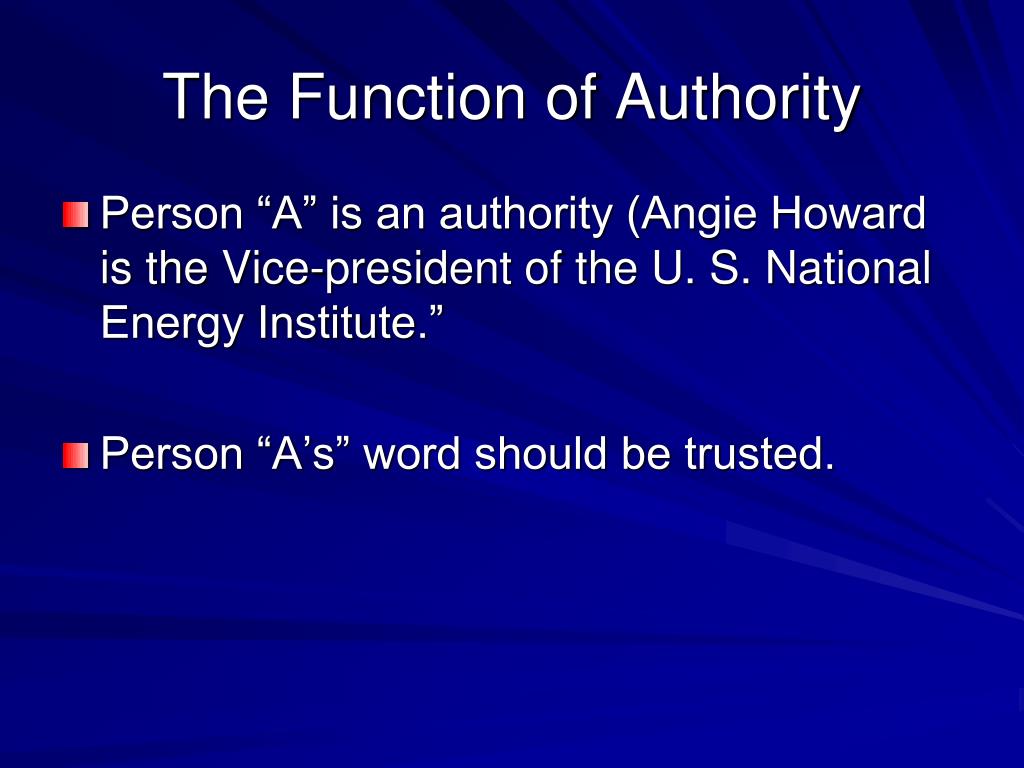 The Function of Authority

Person “A” is an authority (Angie Howard is the Vice-president of the U. S. National Energy Institute.”

Person “A’s” word should be trusted.